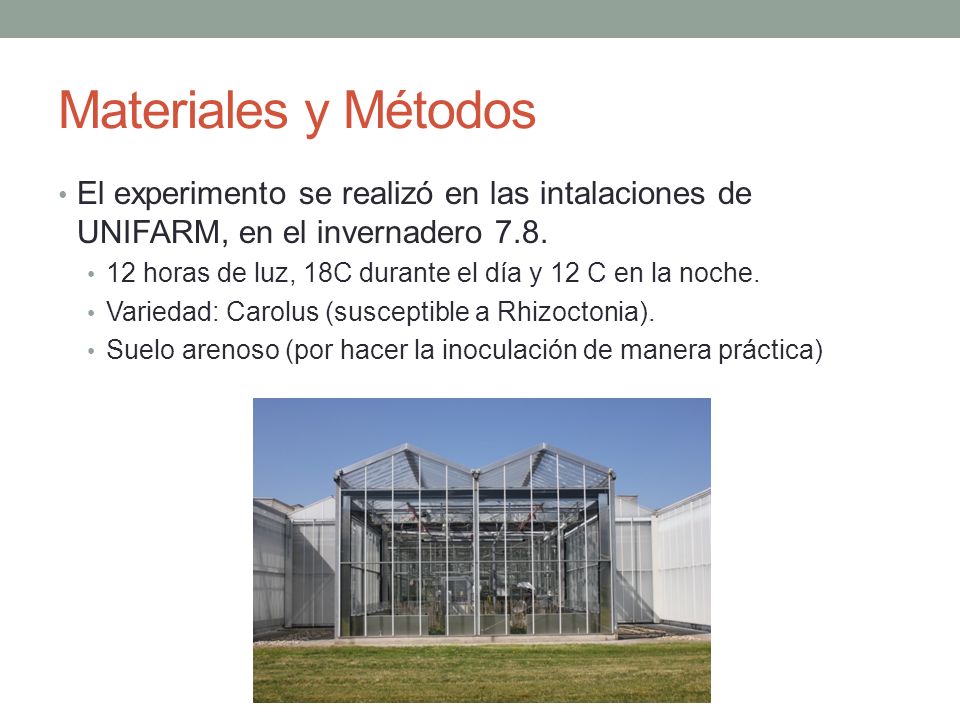 Materiales y Métodos

• El experimento se realizó en las intalaciones de UNIFARM, en el invernadero 7.8.
  • 12 horas de luz, 18C durante el día y 12 C en la noche.
  • Variedad: Carolus (susceptible a Rhizoctonia).
  • Suelo arenoso (por hacer la inoculación de manera práctica)